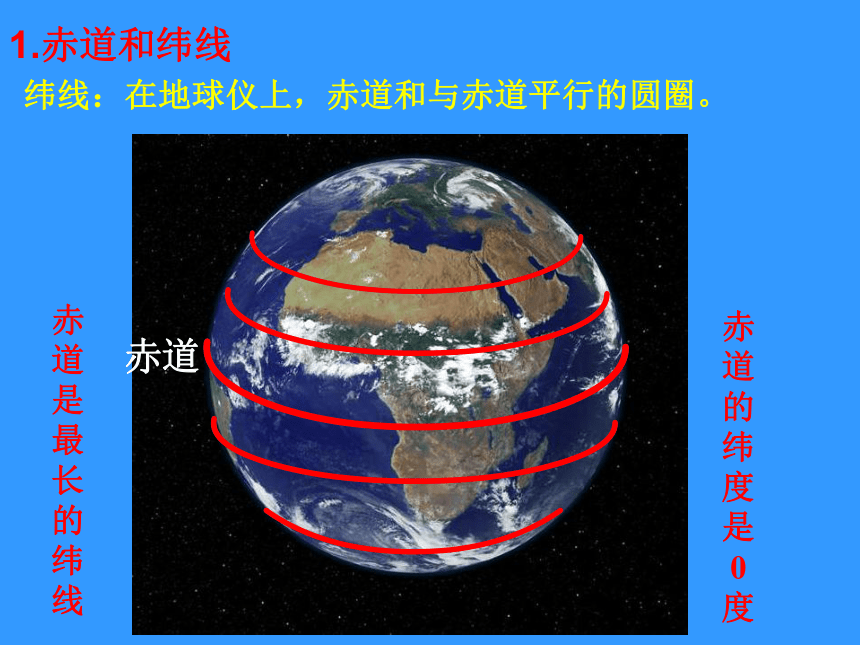 1.赤道和纬线

纬线：在地球仪上，赤道和与赤道平行的圆圈。

赤道是最长的纬线

赤道

赤道的纬度是0度